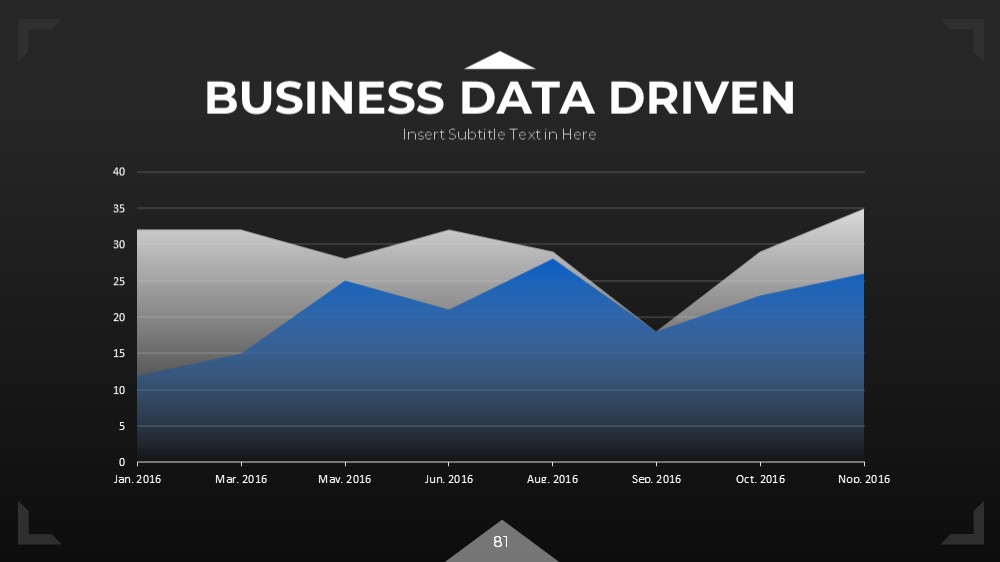 BUSINESS DATA DRIVEN

Insert Subtitle Text in Here

40
35
30
25
20
15
10
5
0

Jan. 2016
Mar. 2016
May. 2016
Jun. 2016
Aug. 2016
Sep. 2016
Oct. 2016
Nop. 2016

81